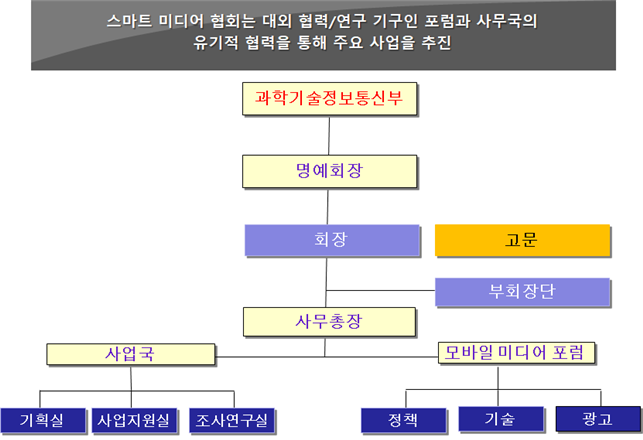 스마트 미디어 협회는 대외 협력/연구 기구인 포럼과 사무국의 유기적 협력을 통해 주요 사업을 추진

과학기술정보통신부

명예회장

회장

고문

부회장단

사무총장

사업국

모바일 미디어 포럼

기획실

사업지원실

조사연구실

정책

기술

광고